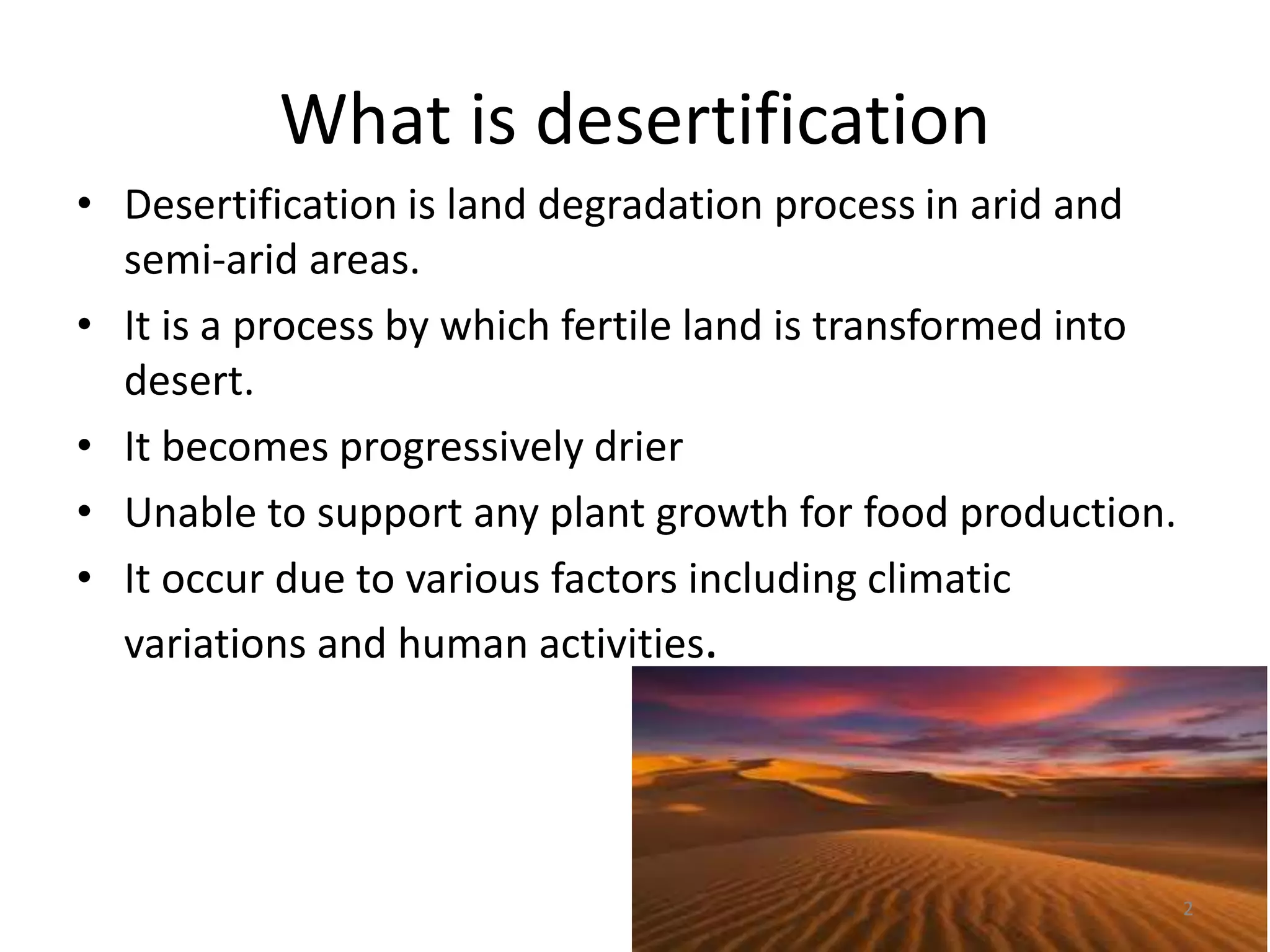 What is desertification

• Desertification is land degradation process in arid and semi-arid areas.
• It is a process by which fertile land is transformed into desert.
• It becomes progressively drier
• Unable to support any plant growth for food production.
• It occur due to various factors including climatic variations and human activities.

2